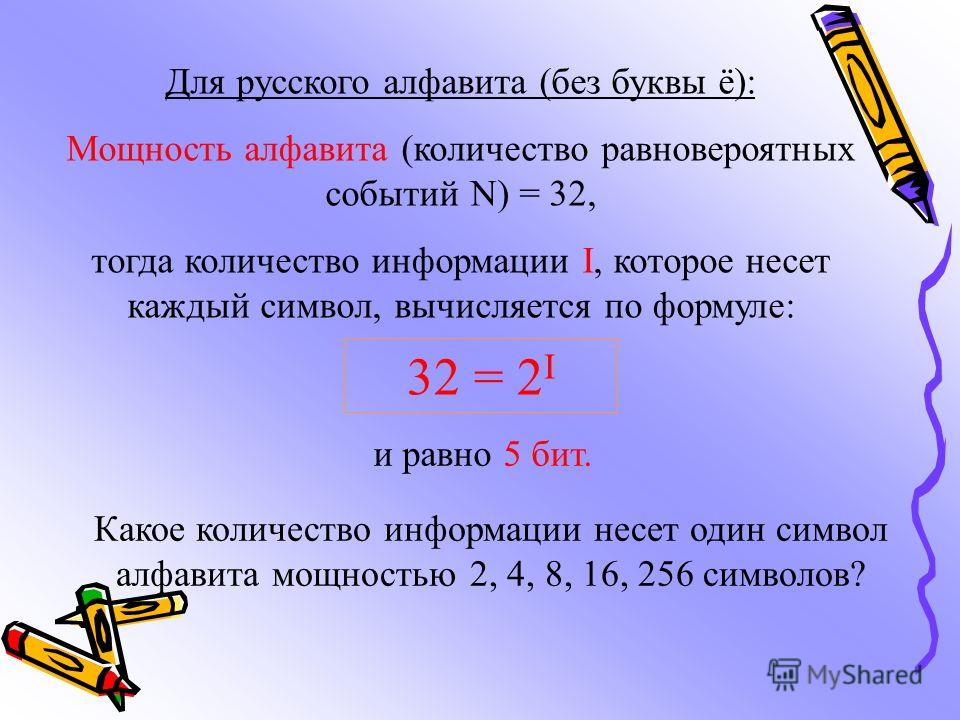 Для русского алфавита (без буквы ё):

Мощность алфавита (количество равновероятных событий N) = 32,

тогда количество информации I, которое несет каждый символ, вычисляется по формуле:

$32 = 2^I$

и равно 5 бит.

Какое количество информации несет один символ алфавита мощностью 2, 4, 8, 16, 256 символов?

MyShared